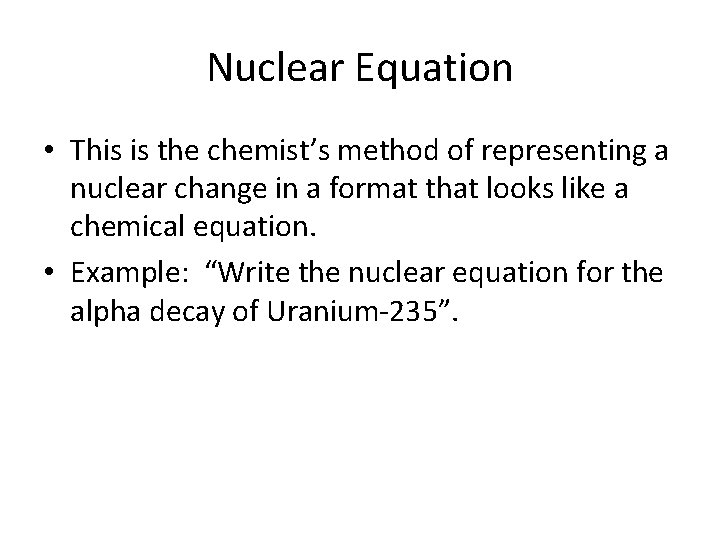 Nuclear Equation

• This is the chemist’s method of representing a nuclear change in a format that looks like a chemical equation.

• Example: “Write the nuclear equation for the alpha decay of Uranium-235”.